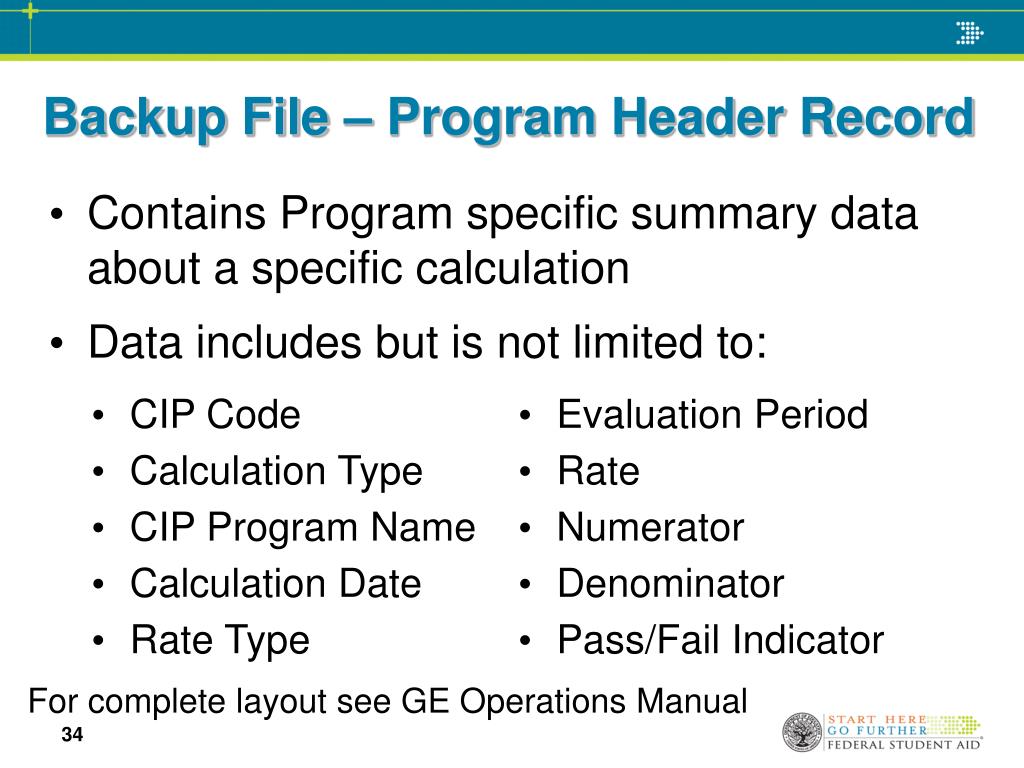 Backup File – Program Header Record

• Contains Program specific summary data about a specific calculation

• Data includes but is not limited to:

• CIP Code
• Calculation Type
• CIP Program Name
• Calculation Date
• Rate Type

• Evaluation Period
• Rate
• Numerator
• Denominator
• Pass/Fail Indicator

For complete layout see GE Operations Manual

34

START HERE
GO FURTHER
FEDERAL STUDENT AID